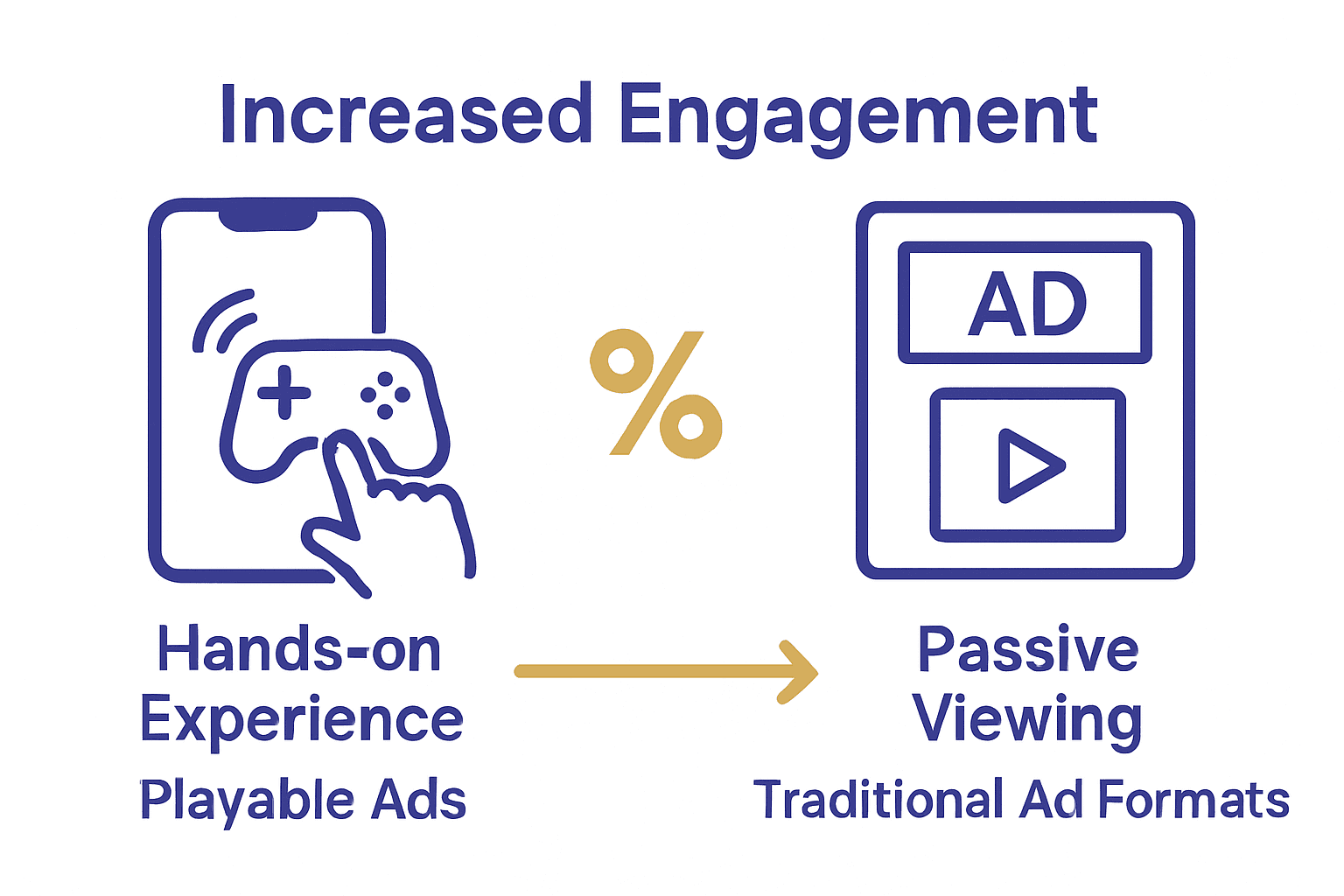 Increased Engagement

%

AD

Hands-on Experience

Playable Ads

Passive Viewing

Traditional Ad Formats